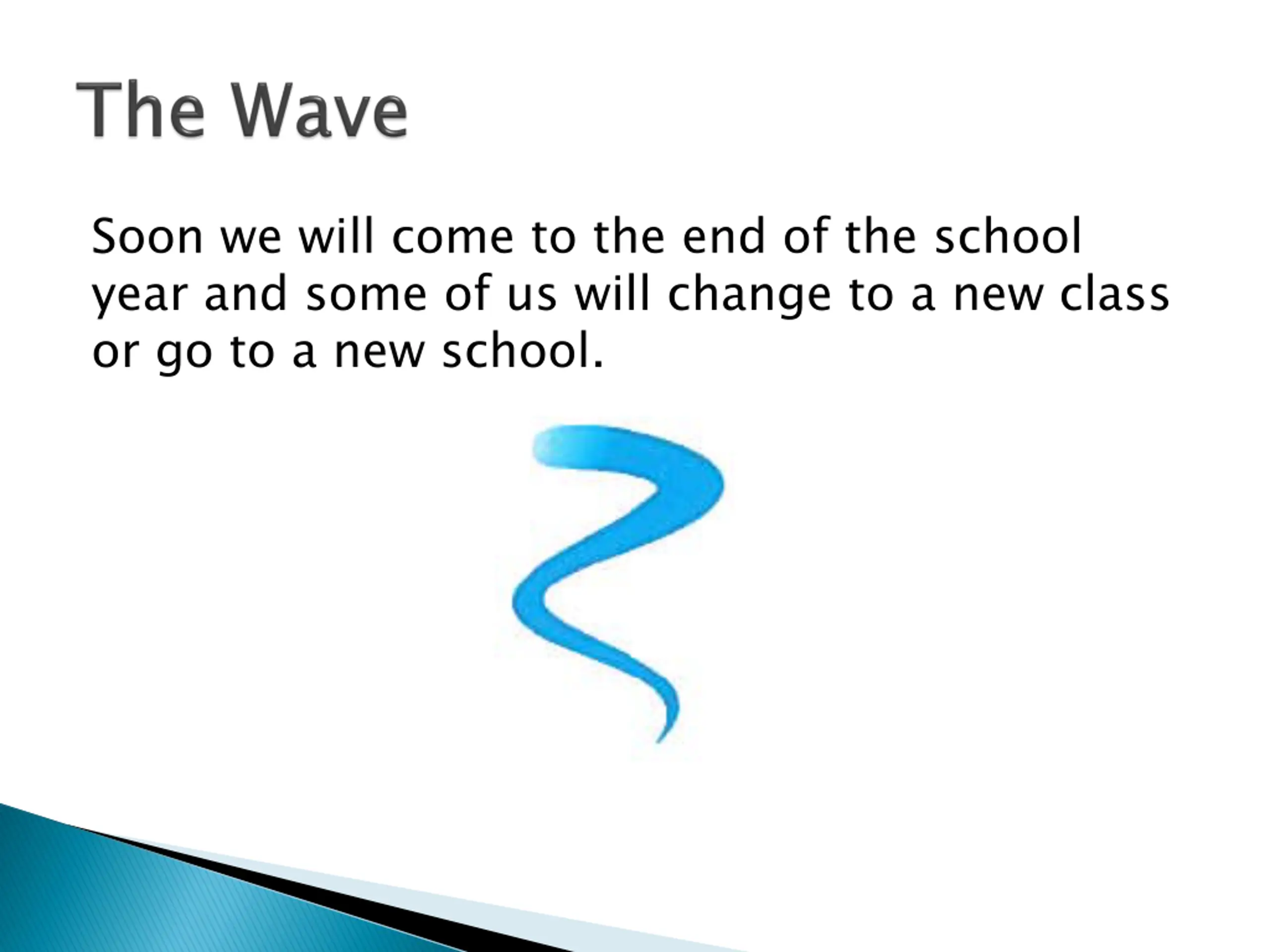 The Wave

Soon we will come to the end of the school year and some of us will change to a new class or go to a new school.